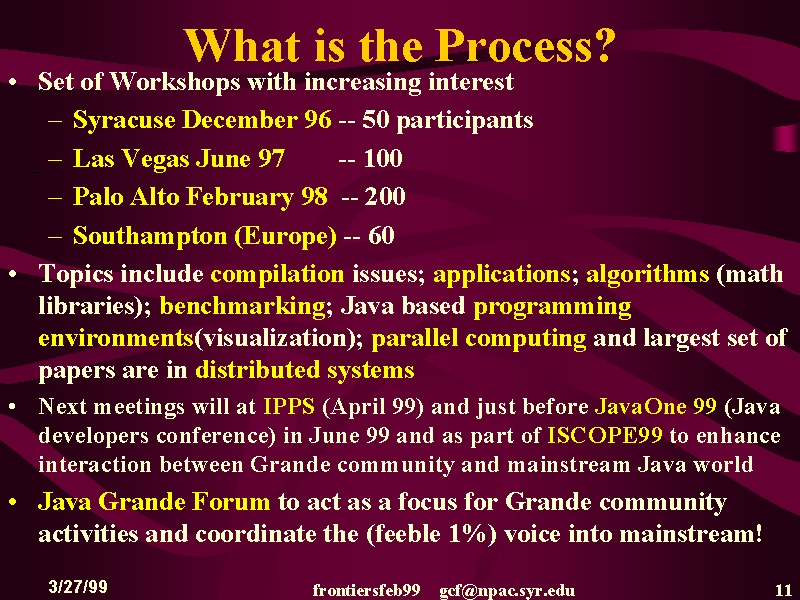 What is the Process?

• Set of Workshops with increasing interest
– Syracuse December 96 -- 50 participants
– Las Vegas June 97 -- 100
– Palo Alto February 98 -- 200
– Southampton (Europe) -- 60

• Topics include compilation issues; applications; algorithms (math libraries); benchmarking; Java based programming environments(visualization); parallel computing and largest set of papers are in distributed systems

• Next meetings will at IPPS (April 99) and just before JavaOne 99 (Java developers conference) in June 99 and as part of ISCOPE99 to enhance interaction between Grande community and mainstream Java world

• Java Grande Forum to act as a focus for Grande community activities and coordinate the (feeble 1%) voice into mainstream!

3/27/99 frontiersfeb99 gcf@npac.syr.edu 11